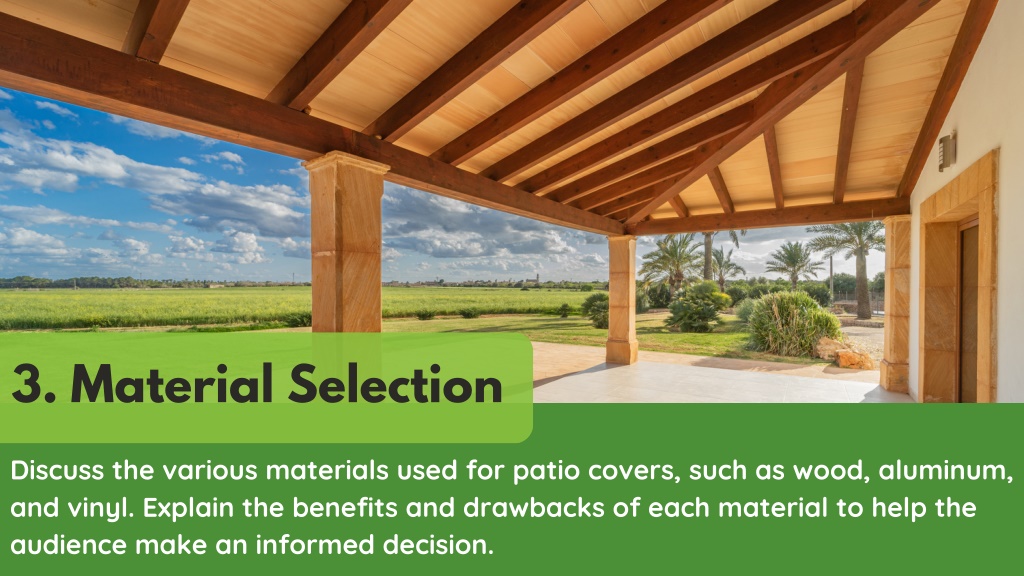 3. Material Selection

Discuss the various materials used for patio covers, such as wood, aluminum, and vinyl. Explain the benefits and drawbacks of each material to help the audience make an informed decision.